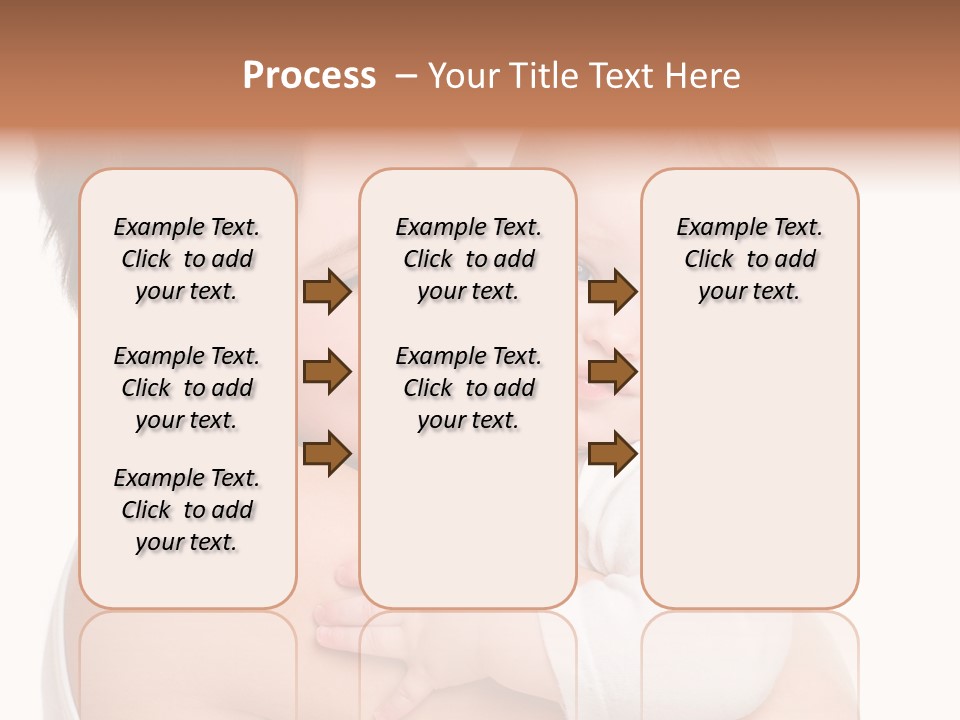 Process – Your Title Text Here

Example Text. Click to add your text.

Example Text. Click to add your text.

Example Text. Click to add your text.

Example Text. Click to add your text.

Example Text. Click to add your text.

Example Text. Click to add your text.